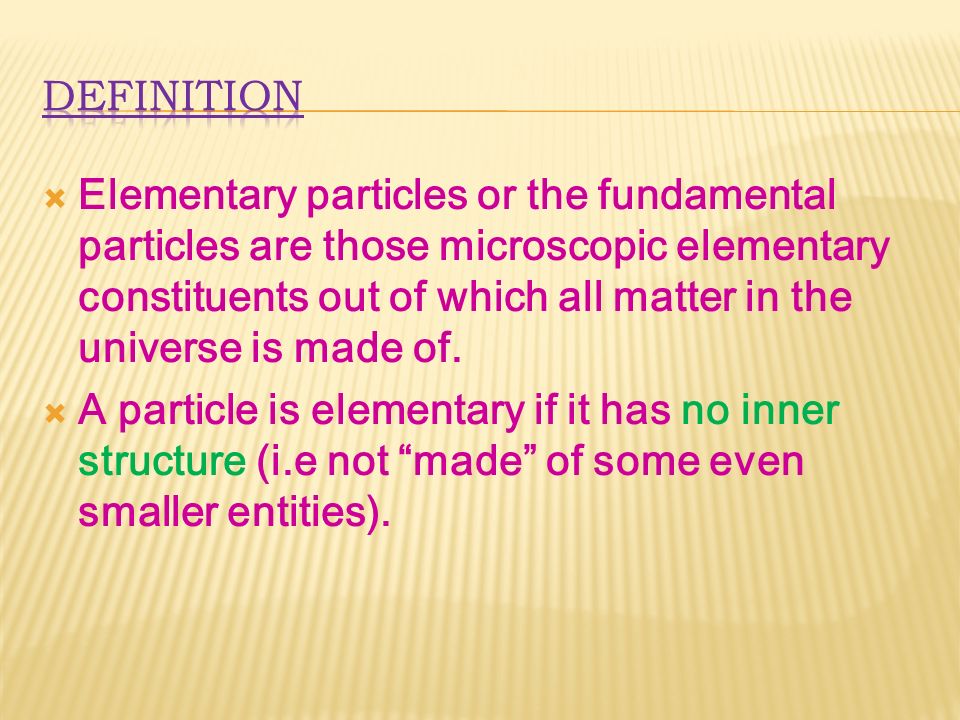 DEFINITION

Elementary particles or the fundamental particles are those microscopic elementary constituents out of which all matter in the universe is made of.

A particle is elementary if it has no inner structure (i.e not “made” of some even smaller entities).